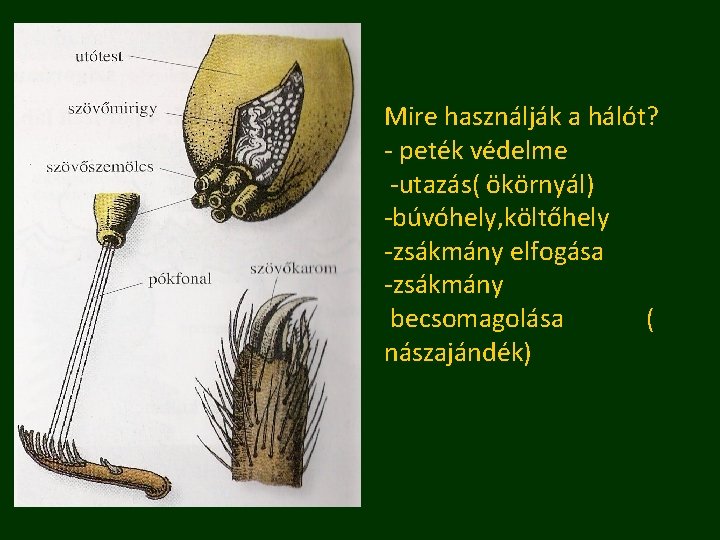 utótest

szövőmirigy

szövőszemölcs

pókfonal

szövőkarom

Mire használják a hálót?
- peték védelme
-utazás( ökörnyál)
-búvóhely,költőhely
-zsákmány elfogása
-zsákmány becsomagolása ( nászajándék)